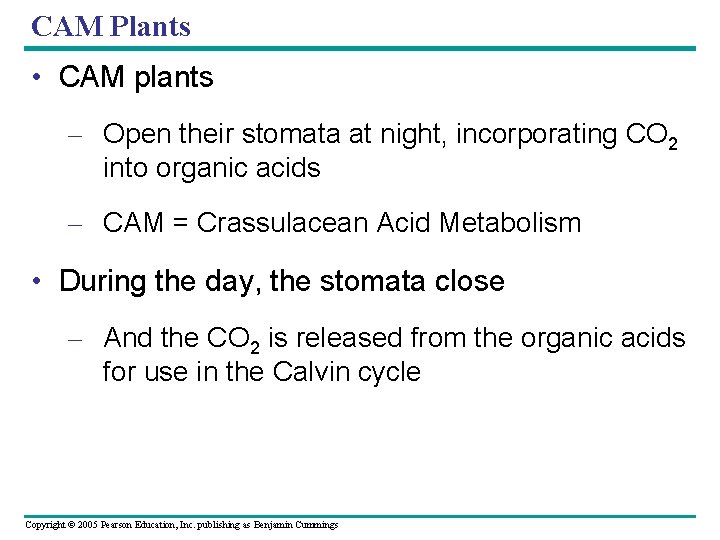 CAM Plants

• CAM plants

– Open their stomata at night, incorporating $CO_2$ into organic acids

– CAM = Crassulacean Acid Metabolism

• During the day, the stomata close

– And the $CO_2$ is released from the organic acids for use in the Calvin cycle

Copyright © 2005 Pearson Education, Inc. publishing as Benjamin Cummings